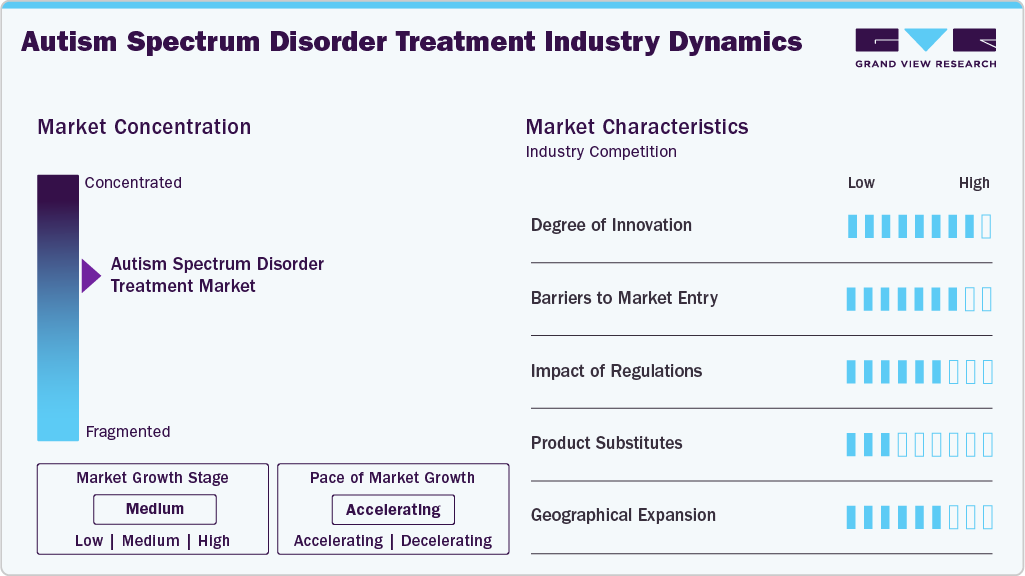 Autism Spectrum Disorder Treatment Industry Dynamics

GRAND VIEW RESEARCH

Market Concentration

Concentrated

Autism Spectrum Disorder Treatment Market

Fragmented

Market Growth Stage

Medium

Low | Medium | High

Pace of Market Growth

Accelerating

Accelerating | Decelerating

Market Characteristics

Industry Competition

Low High

Degree of Innovation

Barriers to Market Entry

Impact of Regulations

Product Substitutes

Geographical Expansion